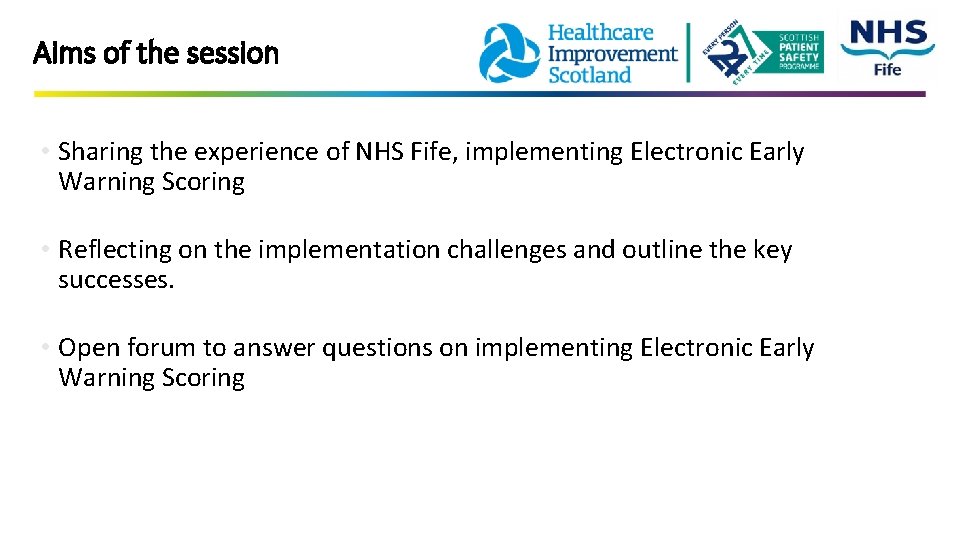 Aims of the session

Healthcare Improvement Scotland

EVERY PERSON EVERY TIME

SCOTTISH PATIENT SAFETY PROGRAMME

NHS Fife

• Sharing the experience of NHS Fife, implementing Electronic Early Warning Scoring

• Reflecting on the implementation challenges and outline the key successes.

• Open forum to answer questions on implementing Electronic Early Warning Scoring